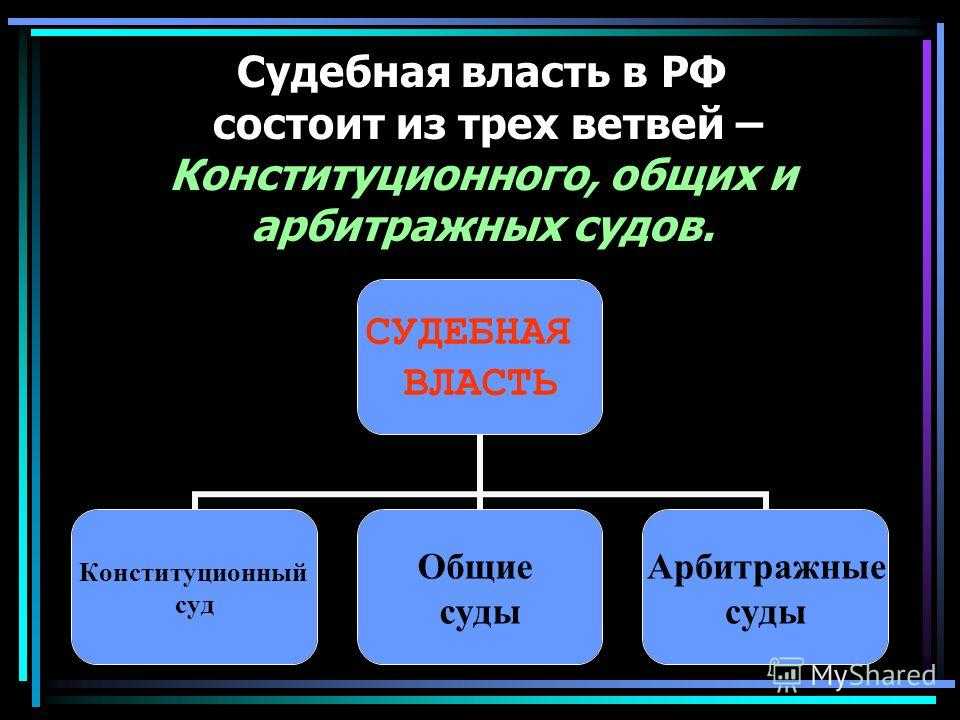 Судебная власть в РФ состоит из трех ветвей – Конституционного, общих и арбитражных судов.

СУДЕБНАЯ ВЛАСТЬ

Конституционный суд

Общие суды

Арбитражные суды

MyShared